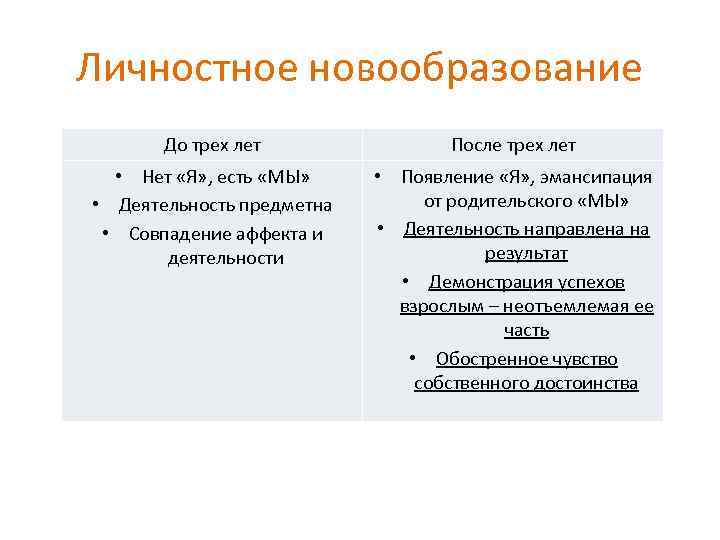 Личностное новообразование

| До трех лет | После трех лет |
|---|---|
| • Нет «Я», есть «МЫ» • Деятельность предметна • Совпадение аффекта и деятельности | • Появление «Я», эмансипация от родительского «МЫ» • Деятельность направлена на результат • Демонстрация успехов взрослым – неотъемлемая ее часть • Обостренное чувство собственного достоинства |